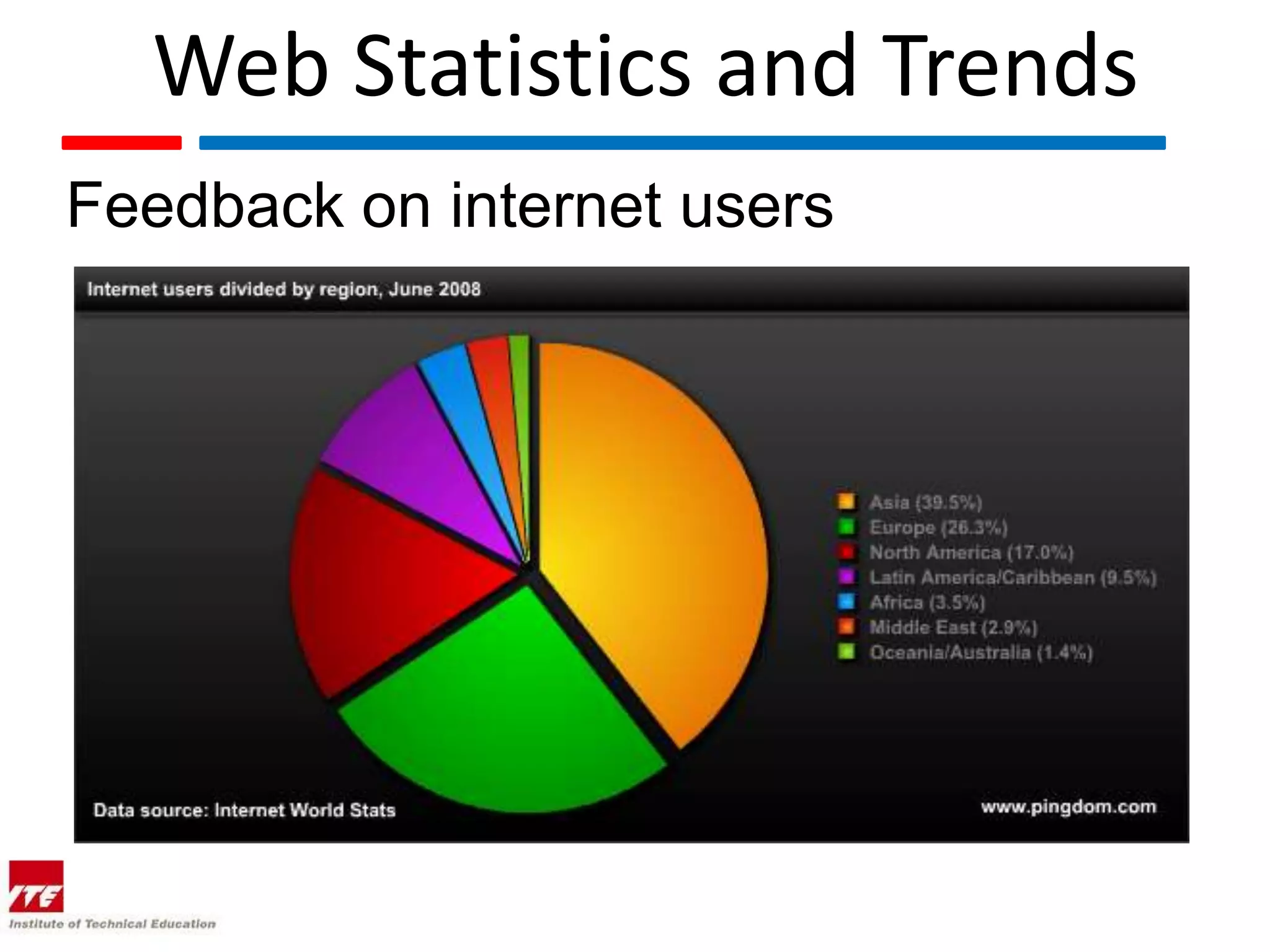 Web Statistics and Trends

Feedback on internet users

Internet users divided by region, June 2008

Asia (39.5%)
Europe (26.3%)
North America (17.0%)
Latin America/Caribbean (9.5%)
Africa (3.5%)
Middle East (2.9%)
Oceania/Australia (1.4%)

Data source: Internet World Stats

www.pingdom.com

ITE
Institute of Technical Education